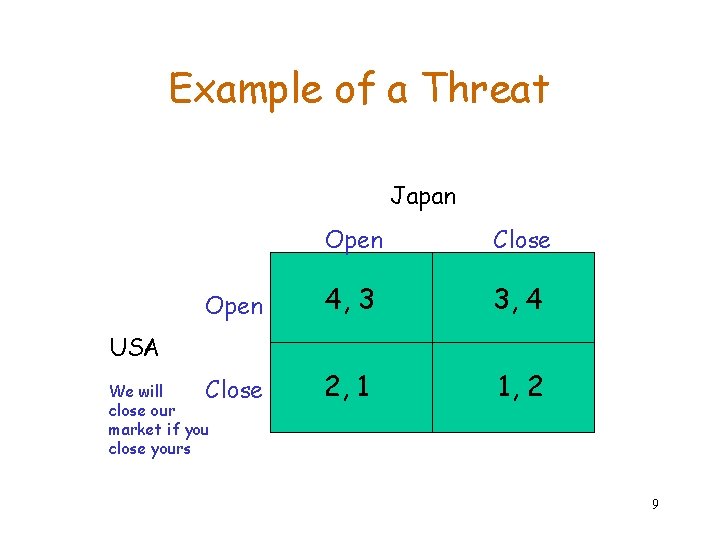 Example of a Threat

Japan

| | Open | Close |
|---|---|---|
| Open | 4, 3 | 3, 4 |
| Close | 2, 1 | 1, 2 |

USA

We will close our market if you close yours

9